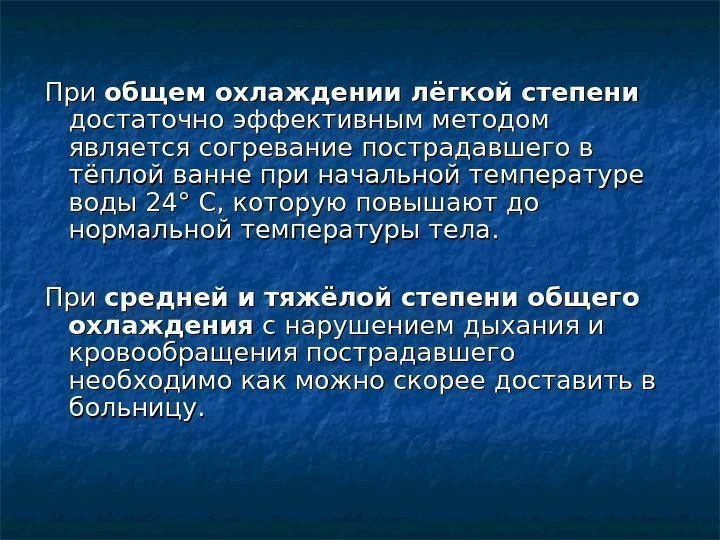 При общем охлаждении лёгкой степени достаточно эффективным методом является согревание пострадавшего в тёплой ванне при начальной температуре воды 24° С, которую повышают до нормальной температуры тела.

При средней и тяжёлой степени общего охлаждения с нарушением дыхания и кровообращения пострадавшего необходимо как можно скорее доставить в больницу.